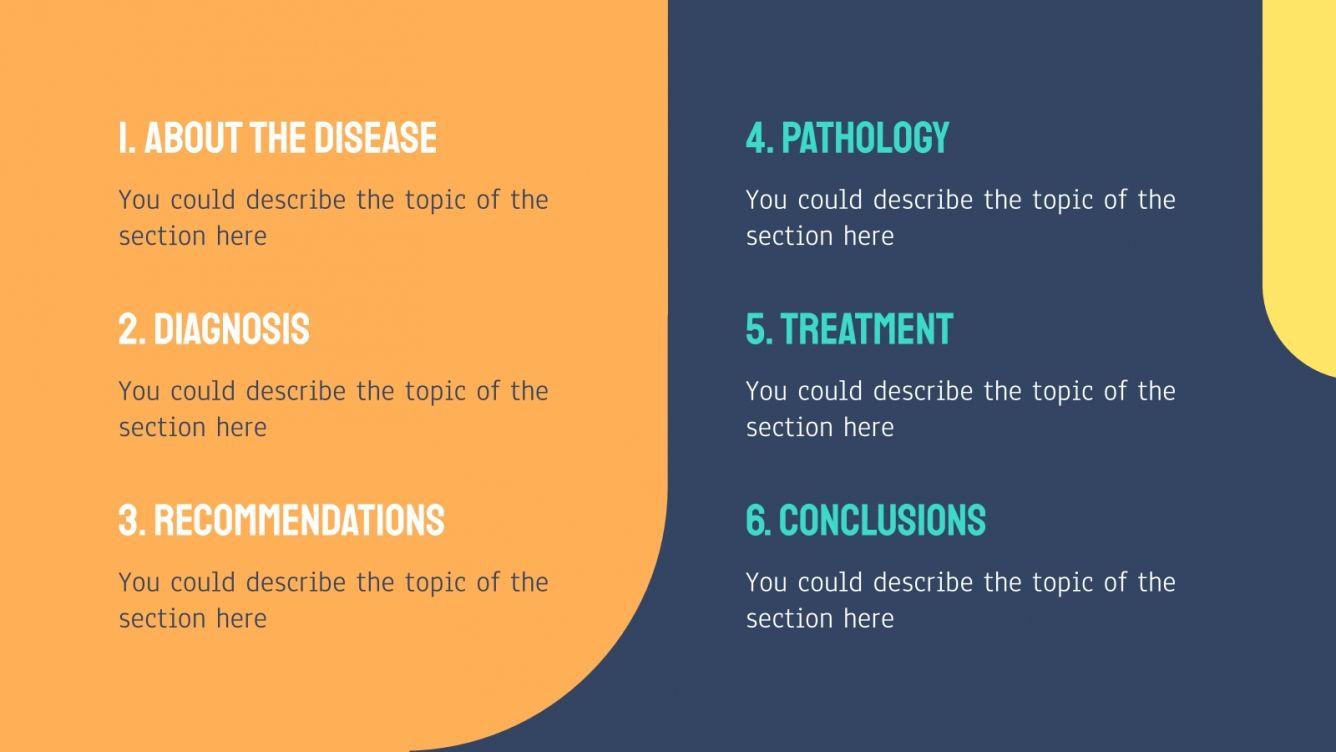 1. ABOUT THE DISEASE

You could describe the topic of the section here

2. DIAGNOSIS

You could describe the topic of the section here

3. RECOMMENDATIONS

You could describe the topic of the section here

4. PATHOLOGY

You could describe the topic of the section here

5. TREATMENT

You could describe the topic of the section here

6. CONCLUSIONS

You could describe the topic of the section here